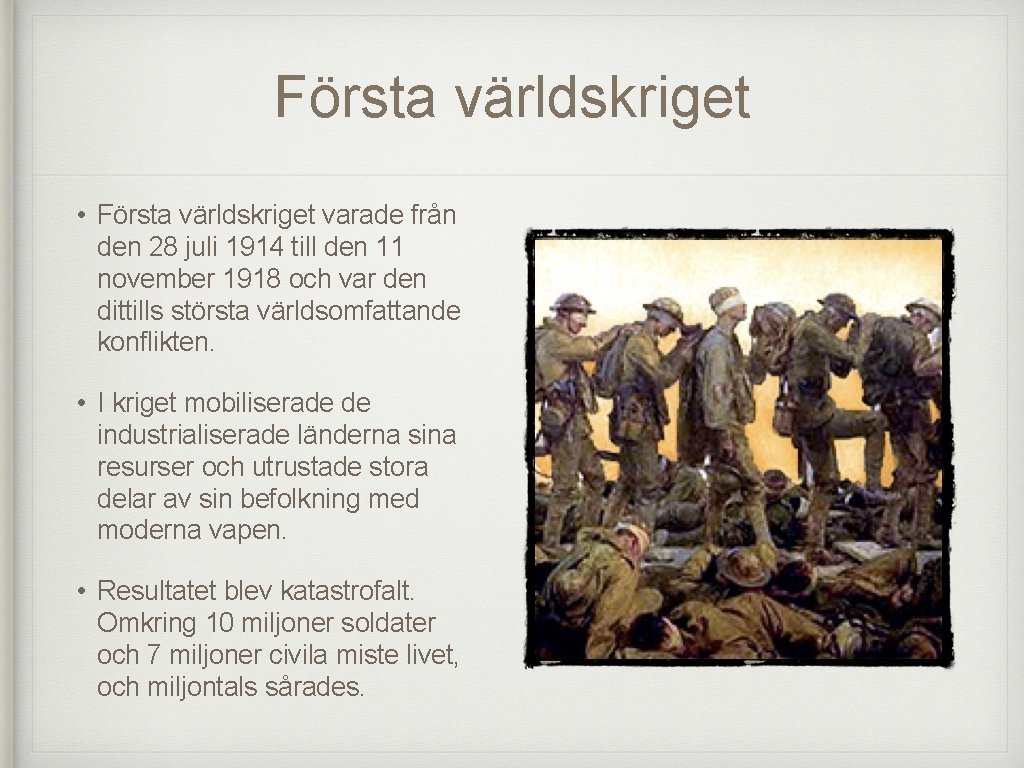 Första världskriget

• Första världskriget varade från den 28 juli 1914 till den 11 november 1918 och var den dittills största världsomfattande konflikten.

• I kriget mobiliserade de industrialiserade länderna sina resurser och utrustade stora delar av sin befolkning med moderna vapen.

• Resultatet blev katastrofalt. Omkring 10 miljoner soldater och 7 miljoner civila miste livet, och miljontals sårades.